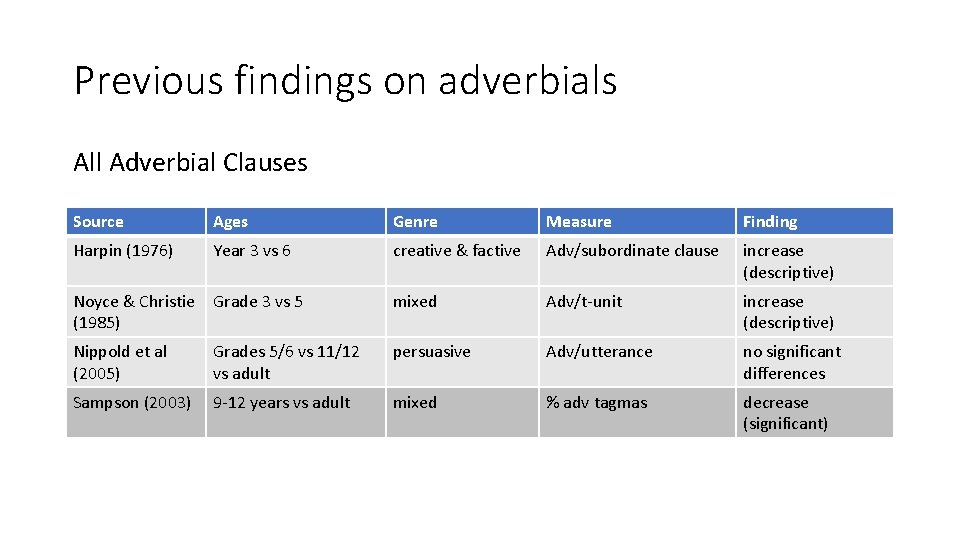 Previous findings on adverbials

All Adverbial Clauses

| Source | Ages | Genre | Measure | Finding |
|---|---|---|---|---|
| Harpin (1976) | Year 3 vs 6 | creative & factive | Adv/subordinate clause | increase (descriptive) |
| Noyce & Christie (1985) | Grade 3 vs 5 | mixed | Adv/t-unit | increase (descriptive) |
| Nippold et al (2005) | Grades 5/6 vs 11/12 vs adult | persuasive | Adv/utterance | no significant differences |
| Sampson (2003) | 9-12 years vs adult | mixed | % adv tagmas | decrease (significant) |